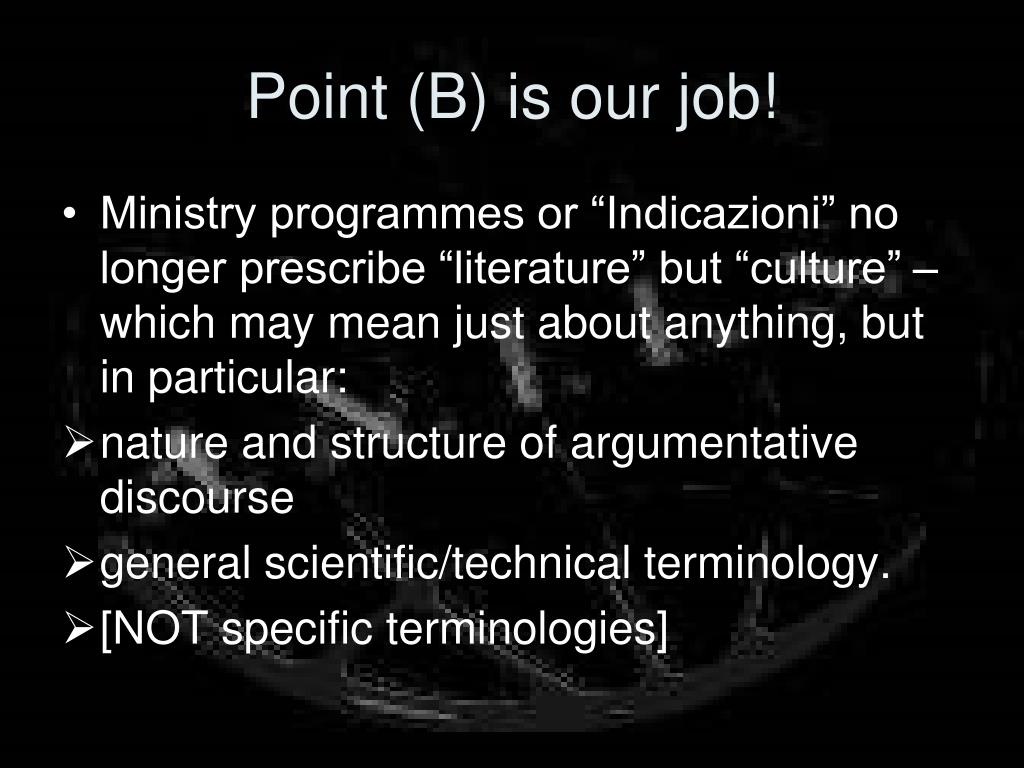 Point (B) is our job!

• Ministry programmes or “Indicazioni” no longer prescribe “literature” but “culture” – which may mean just about anything, but in particular:

➢ nature and structure of argumentative discourse

➢ general scientific/technical terminology.

➢ [NOT specific terminologies]